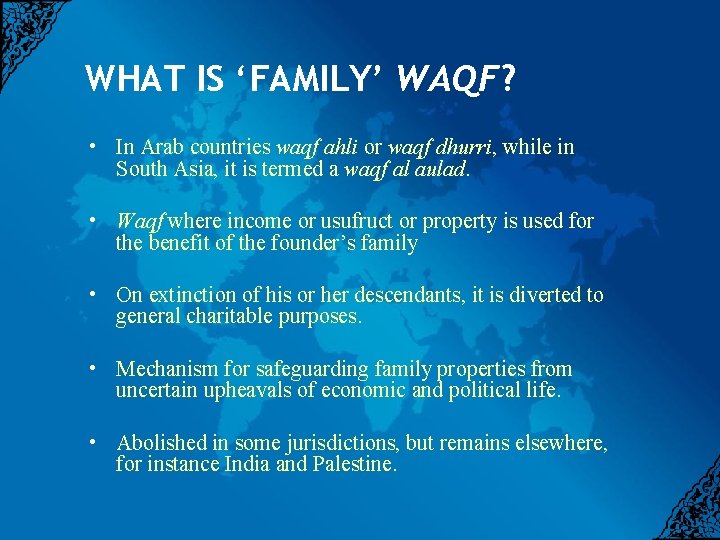 WHAT IS ‘FAMILY’ WAQF?

• In Arab countries waqf ahli or waqf dhurri, while in South Asia, it is termed a waqf al aulad.

• Waqf where income or usufruct or property is used for the benefit of the founder’s family

• On extinction of his or her descendants, it is diverted to general charitable purposes.

• Mechanism for safeguarding family properties from uncertain upheavals of economic and political life.

• Abolished in some jurisdictions, but remains elsewhere, for instance India and Palestine.